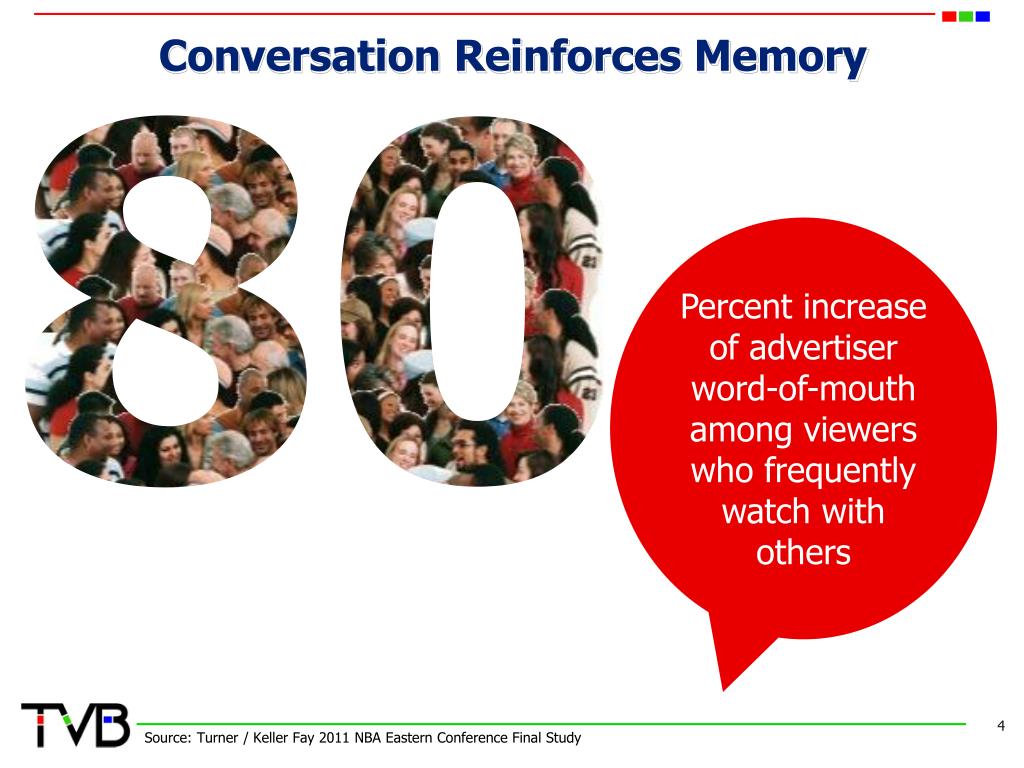 Conversation Reinforces Memory

80

Percent increase of advertiser word-of-mouth among viewers who frequently watch with others

TVB

Source: Turner / Keller Fay 2011 NBA Eastern Conference Final Study

4